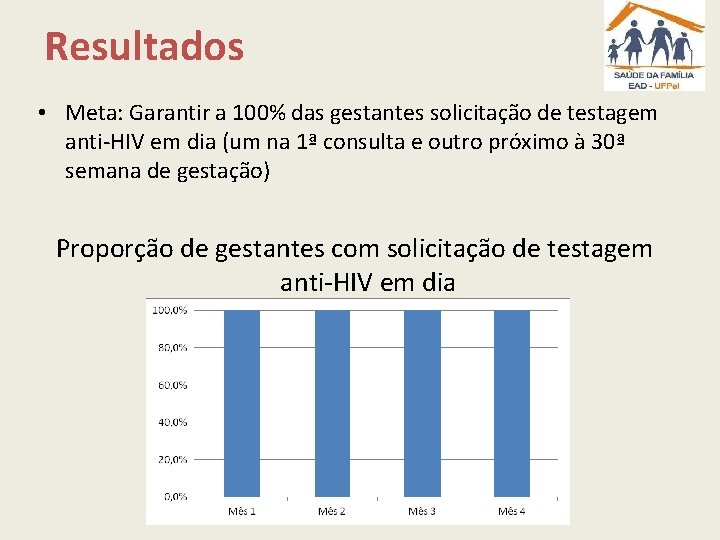 Resultados

SAÚDE DA FAMÍLIA
EAD - UFPel

• Meta: Garantir a 100% das gestantes solicitação de testagem anti-HIV em dia (um na 1ª consulta e outro próximo à 30ª semana de gestação)

Proporção de gestantes com solicitação de testagem anti-HIV em dia

100,0%
80,0%
60,0%
40,0%
20,0%
0,0%

Mês 1
Mês 2
Mês 3
Mês 4